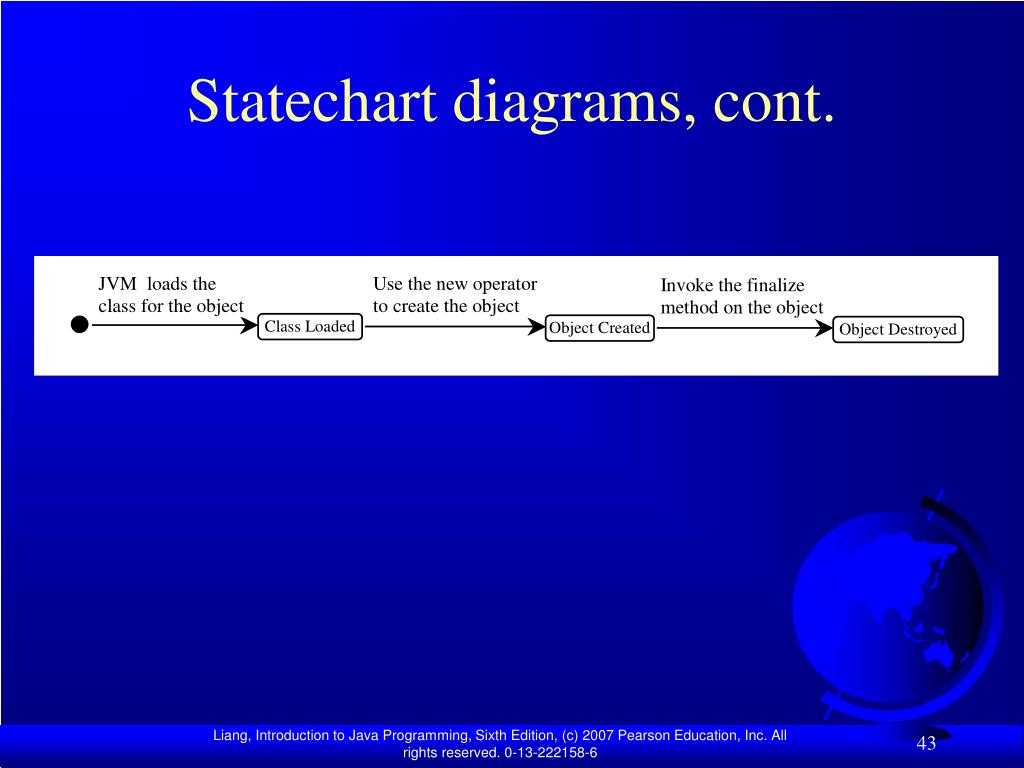 Statechart diagrams, cont.

JVM loads the class for the object

Class Loaded

Use the new operator to create the object

Object Created

Invoke the finalize method on the object

Object Destroyed

Liang, Introduction to Java Programming, Sixth Edition, (c) 2007 Pearson Education, Inc. All rights reserved. 0-13-222158-6

43